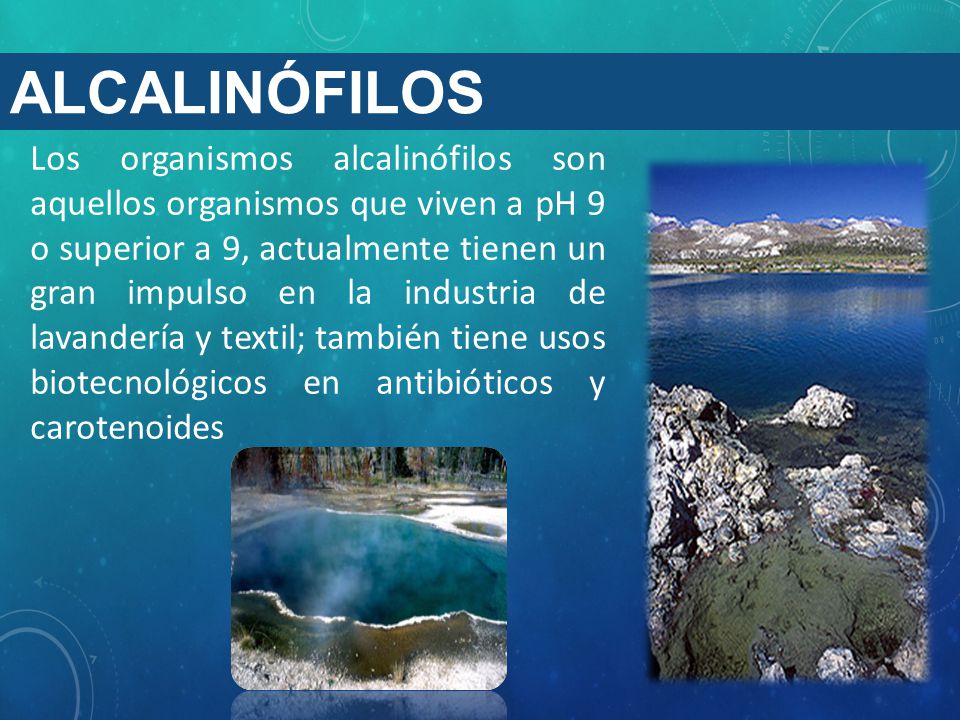 ALCALINÓFILOS

Los organismos alcalinófilos son aquellos organismos que viven a pH 9 o superior a 9, actualmente tienen un gran impulso en la industria de lavandería y textil; también tiene usos biotecnológicos en antibióticos y carotenoides